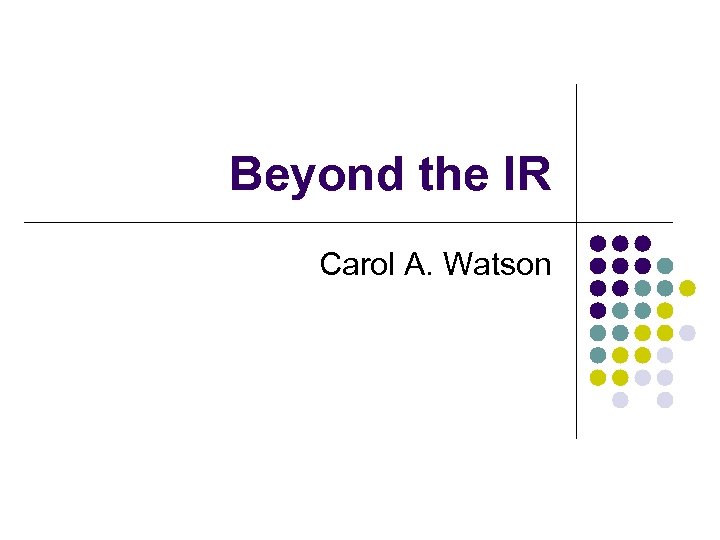 Beyond the IR

Carol A. Watson